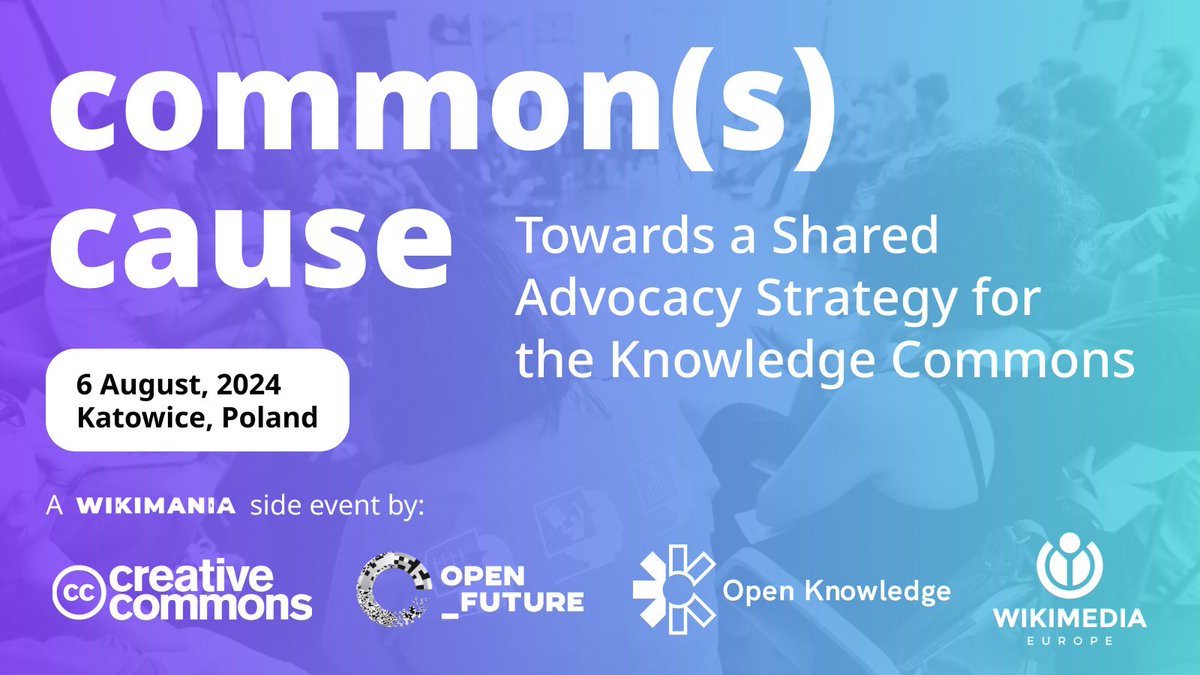 common(s) cause

Towards a Shared Advocacy Strategy for the Knowledge Commons

6 August, 2024
Katowice, Poland

A WIKIMANIA side event by:

cc creative commons

OPEN _FUTURE

Open Knowledge

WIKIMEDIA EUROPE